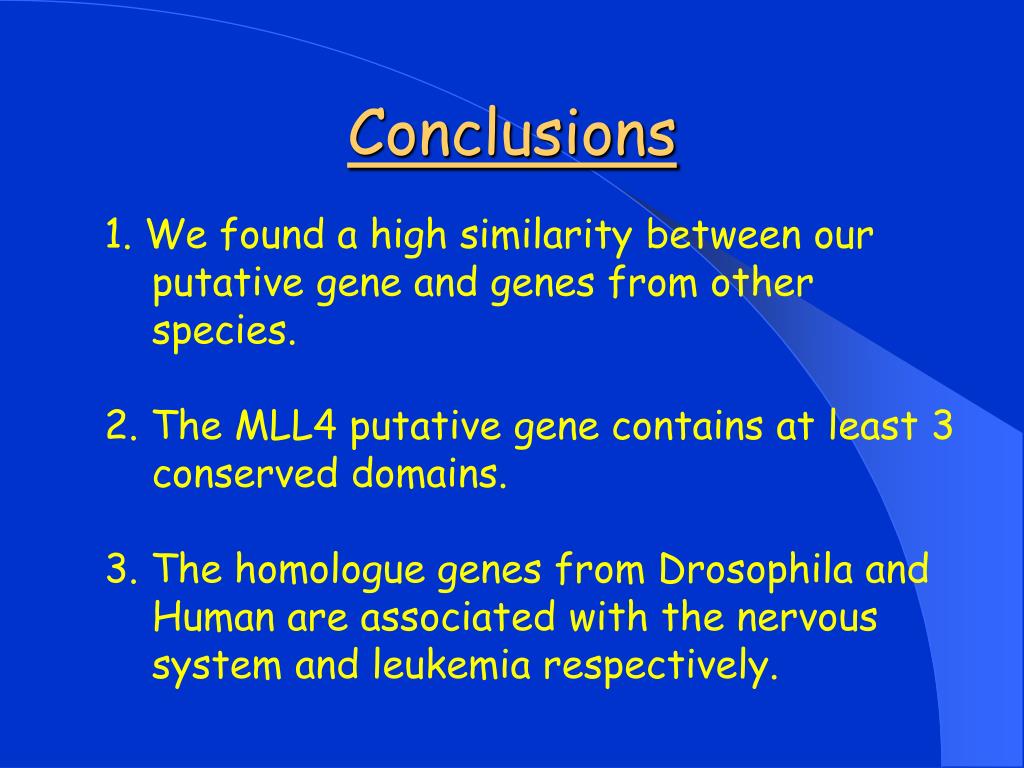 Conclusions

1. We found a high similarity between our putative gene and genes from other species.

2. The MLL4 putative gene contains at least 3 conserved domains.

3. The homologue genes from Drosophila and Human are associated with the nervous system and leukemia respectively.